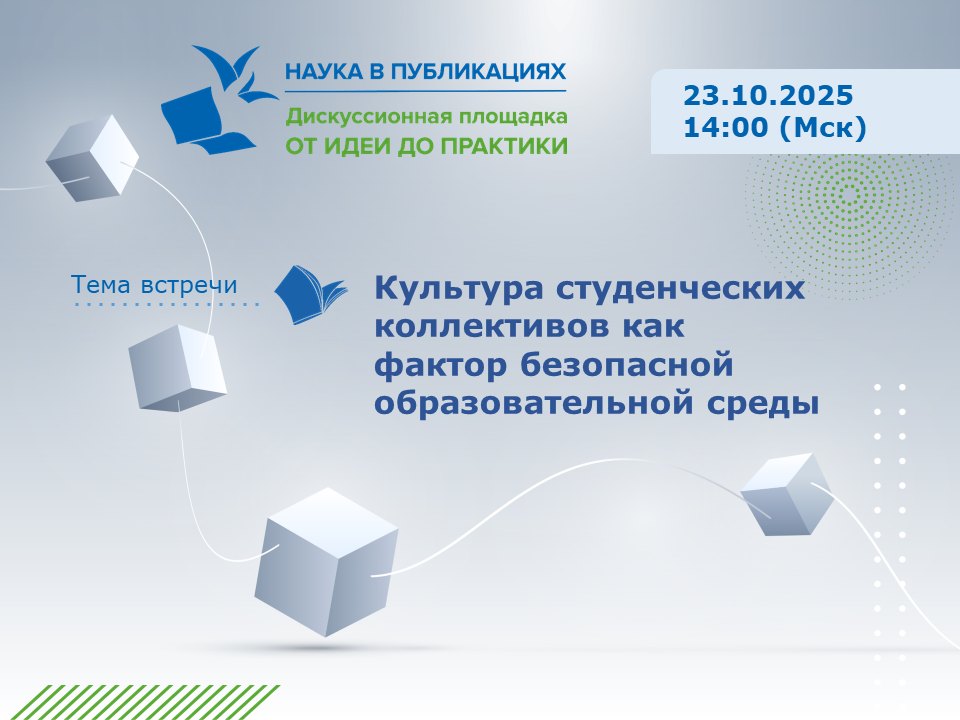 НАУКА В ПУБЛИКАЦИЯХ
Дискуссионная площадка
ОТ ИДЕИ ДО ПРАКТИКИ

23.10.2025
14:00 (Мск)

Тема встречи

Культура студенческих коллективов как фактор безопасной образовательной среды